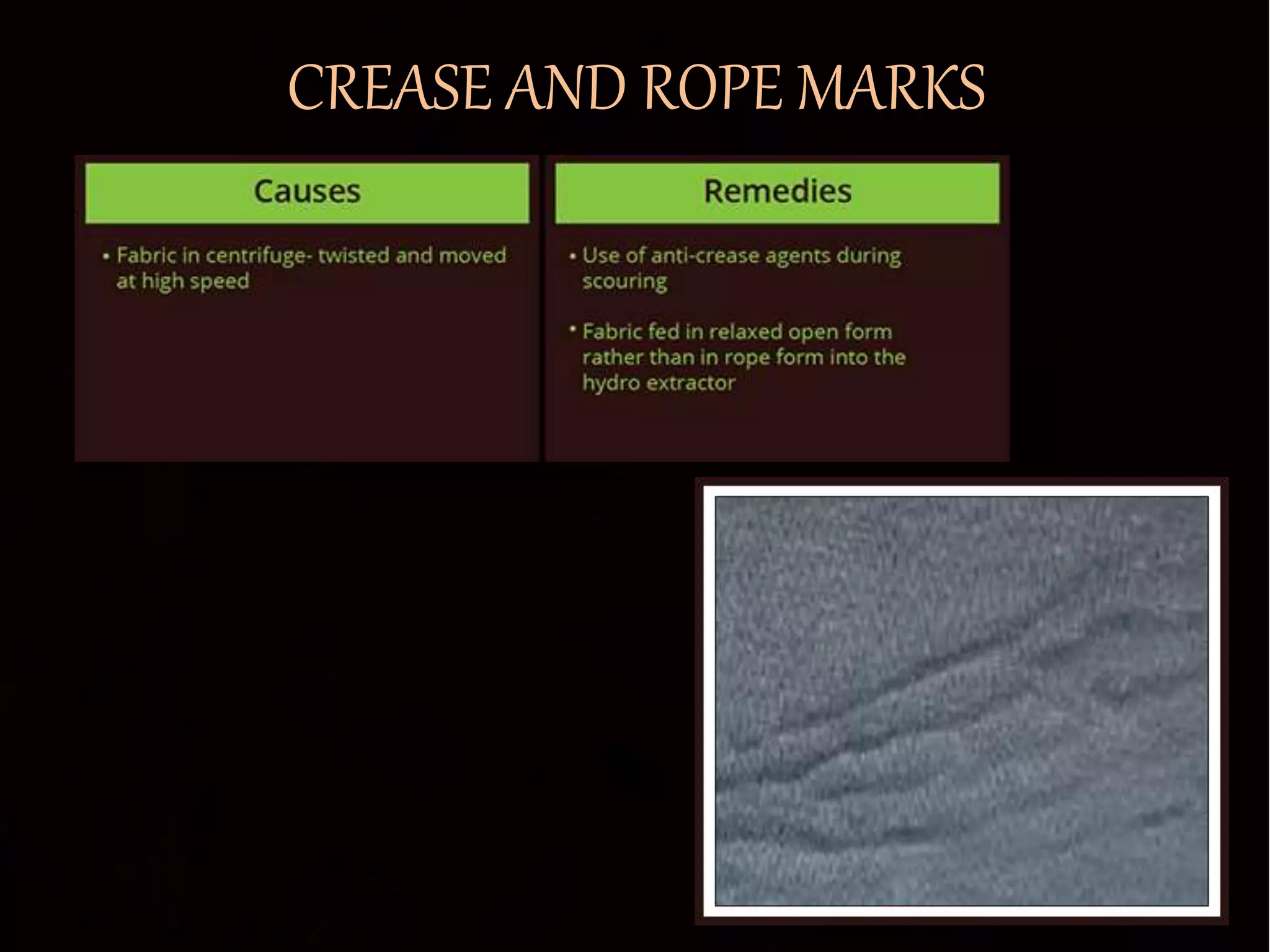 CREASE AND ROPE MARKS

Causes

• Fabric in centrifuge- twisted and moved at high speed

Remedies

• Use of anti-crease agents during scouring

• Fabric fed in relaxed open form rather than in rope form into the hydro extractor